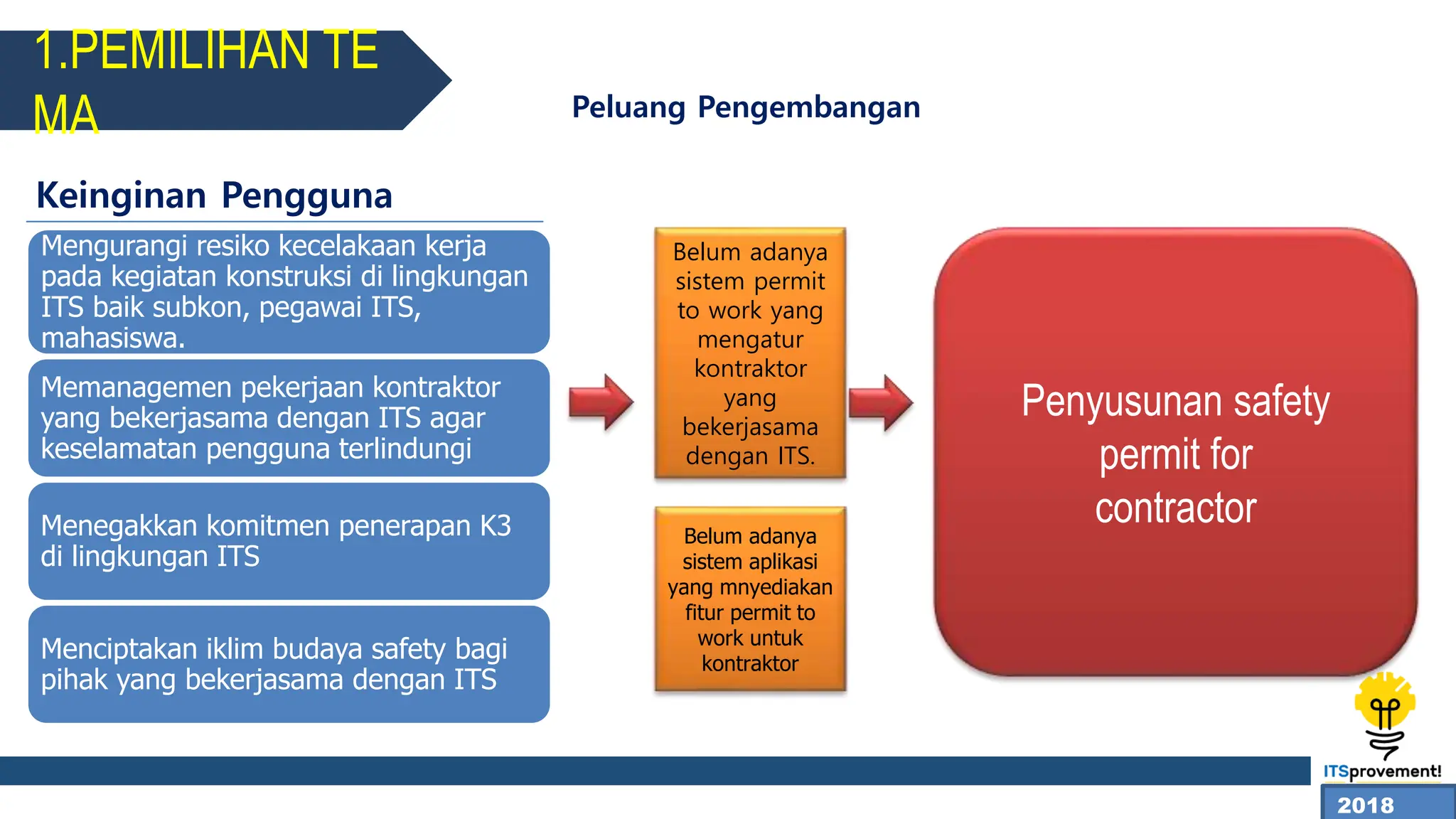 1.PEMILIHAN TE MA

Peluang Pengembangan

Keinginan Pengguna

Mengurangi resiko kecelakaan kerja pada kegiatan konstruksi di lingkungan ITS baik subkon, pegawai ITS, mahasiswa.

Memanagemen pekerjaan kontraktor yang bekerjasama dengan ITS agar keselamatan pengguna terlindungi

Menegakkan komitmen penerapan K3 di lingkungan ITS

Menciptakan iklim budaya safety bagi pihak yang bekerjasama dengan ITS

Belum adanya sistem permit to work yang mengatur kontraktor yang bekerjasama dengan ITS.

Belum adanya sistem aplikasi yang mnyediakan fitur permit to work untuk kontraktor

Penyusunan safety permit for contractor

ITSprovement!

2018